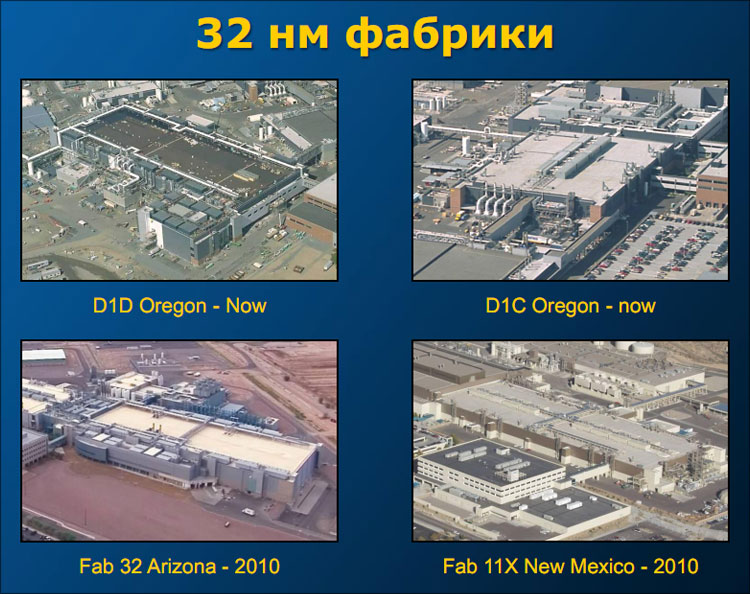 32 нм фабрики

D1D Oregon - Now

D1C Oregon - now

Fab 32 Arizona - 2010

Fab 11X New Mexico - 2010